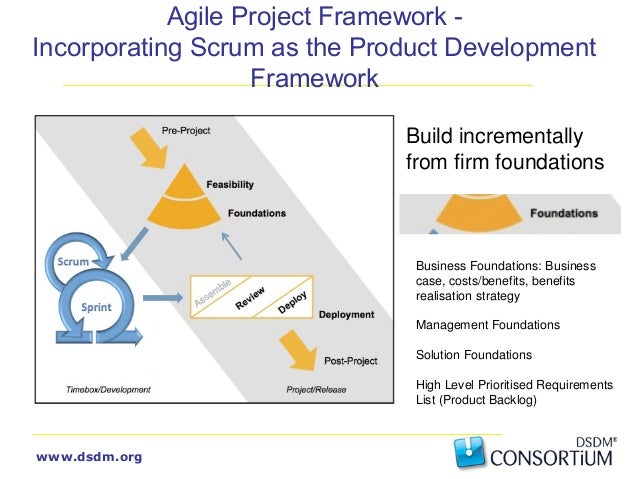 Agile Project Framework - Incorporating Scrum as the Product Development Framework

Pre-Project

Feasibility

Foundations

Scrum

Sprint

Assemble

Review

Deploy

Deployment

Post-Project

Timebox/Development

Project/Release

Build incrementally from firm foundations

Foundations

Business Foundations: Business case, costs/benefits, benefits realisation strategy

Management Foundations

Solution Foundations

High Level Prioritised Requirements List (Product Backlog)

www.dsdm.org

DSDM® CONSORTiUM